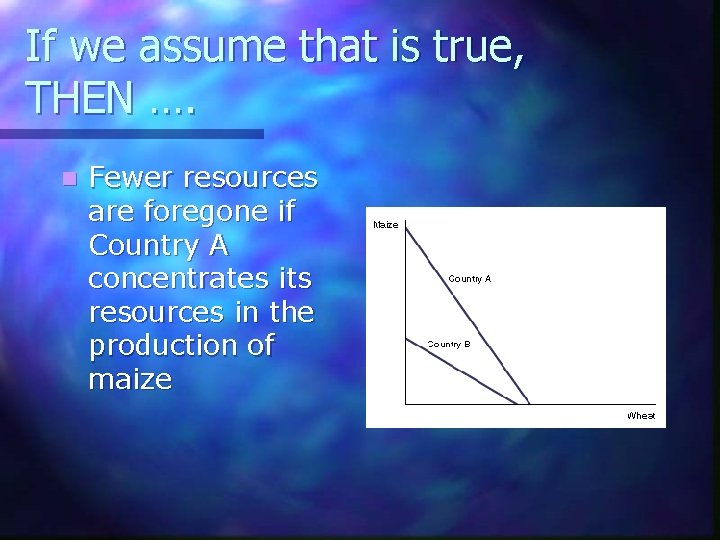 If we assume that is true, THEN ….

Fewer resources are foregone if Country A concentrates its resources in the production of maize

Maize
Country A
Country B
Wheat